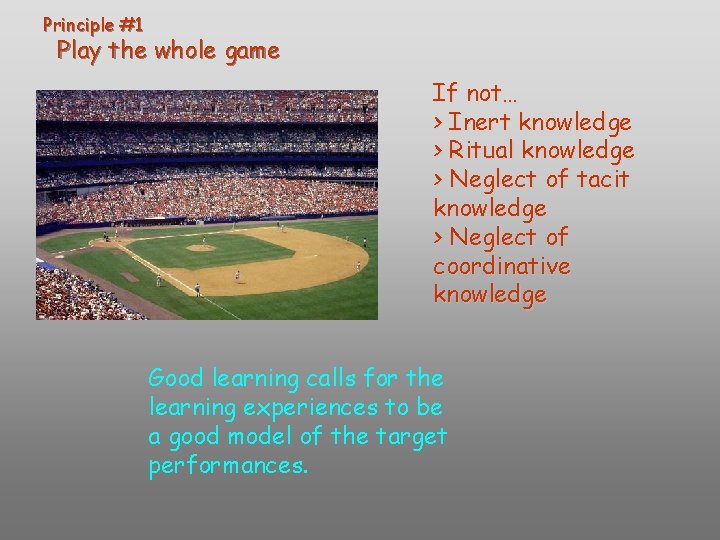 Principle #1
Play the whole game

If not…
> Inert knowledge
> Ritual knowledge
> Neglect of tacit knowledge
> Neglect of coordinative knowledge

Good learning calls for the learning experiences to be a good model of the target performances.